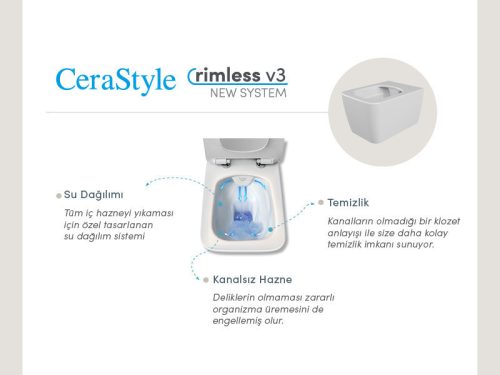 CeraStyle rimless v3
NEW SYSTEM

Su Dağılımı

Tüm iç hazneyi yıkaması için özel tasarlanan su dağılım sistemi

Temizlik

Kanalların olmadığı bir klozet anlayışı ile size daha kolay temizlik imkanı sunuyor.

Kanalsız Hazne

Deliklerin olmaması zararlı organizma üremesini de engellemiş olur.